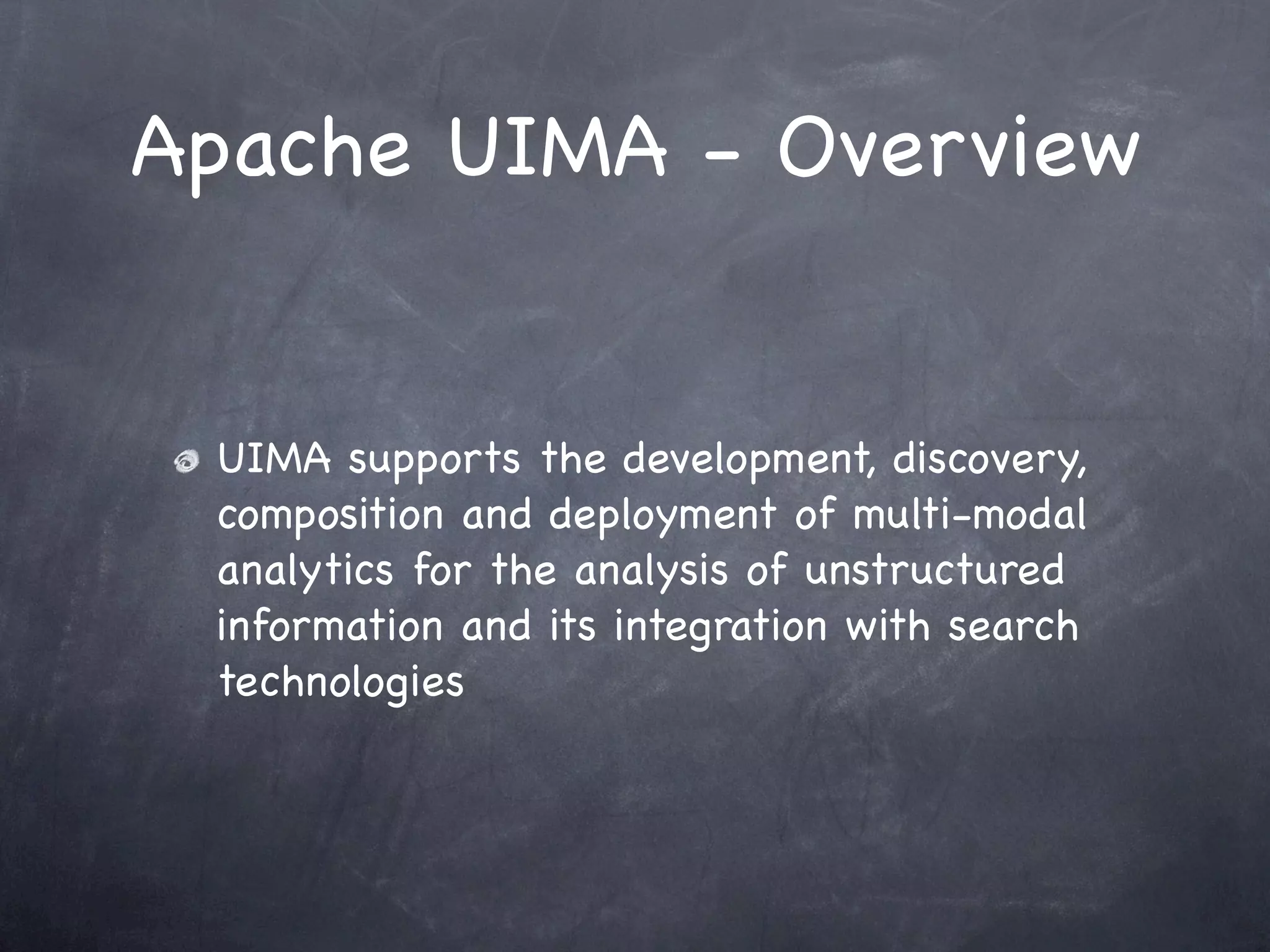 Apache UIMA - Overview

UIMA supports the development, discovery, composition and deployment of multi-modal analytics for the analysis of unstructured information and its integration with search technologies